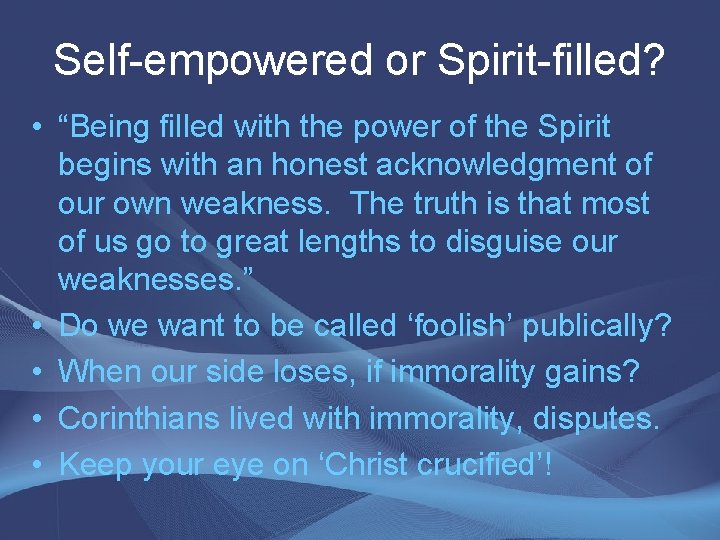 Self-empowered or Spirit-filled?

• “Being filled with the power of the Spirit begins with an honest acknowledgment of our own weakness. The truth is that most of us go to great lengths to disguise our weaknesses.”
• Do we want to be called ‘foolish’ publically?
• When our side loses, if immorality gains?
• Corinthians lived with immorality, disputes.
• Keep your eye on ‘Christ crucified’!